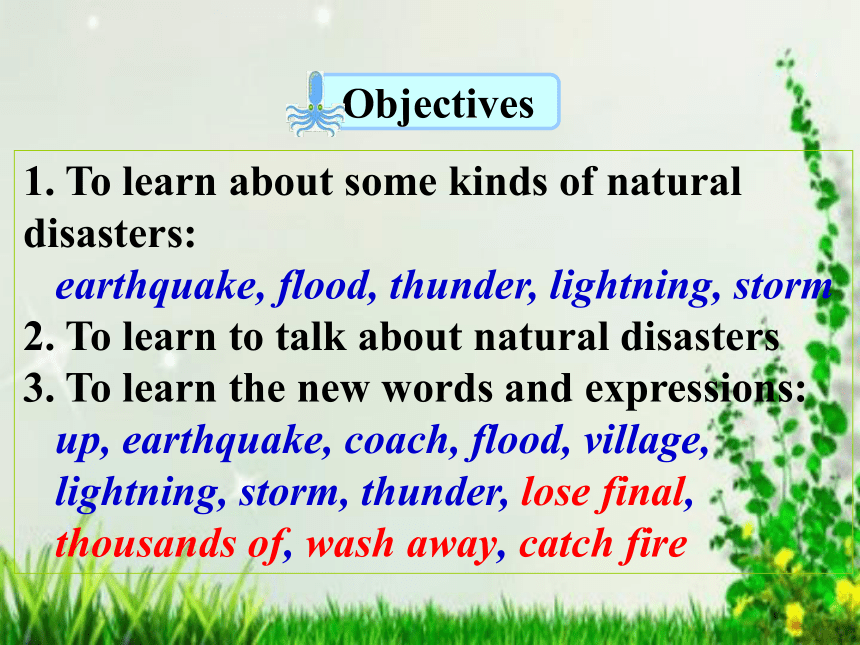 Objectives

1. To learn about some kinds of natural disasters:
earthquake, flood, thunder, lightning, storm
2. To learn to talk about natural disasters
3. To learn the new words and expressions:
up, earthquake, coach, flood, village, lightning, storm, thunder, lose final, thousands of, wash away, catch fire